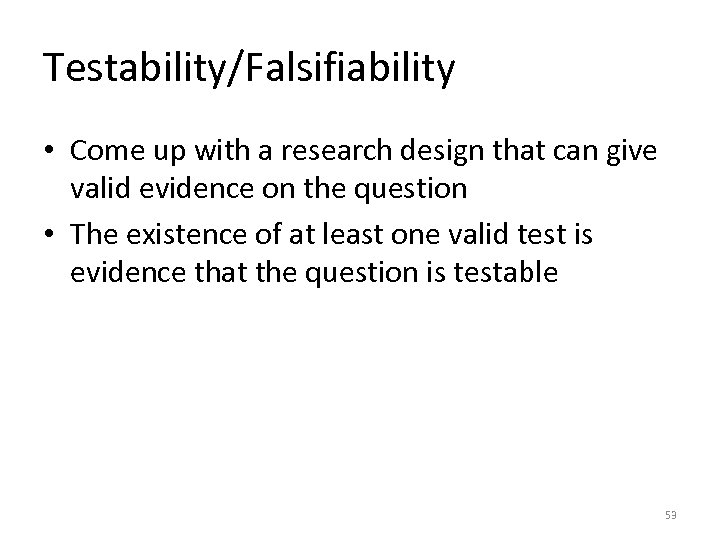 Testability/Falsifiability

• Come up with a research design that can give valid evidence on the question

• The existence of at least one valid test is evidence that the question is testable

53